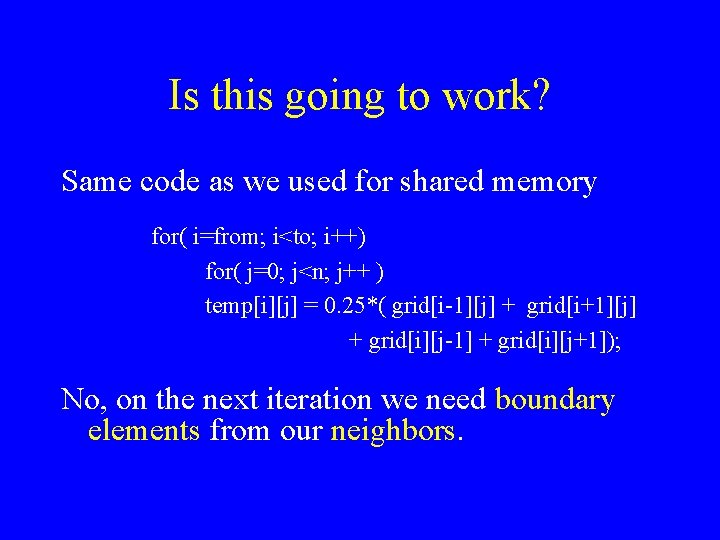 Is this going to work?

Same code as we used for shared memory

for( i=from; i<to; i++)
for( j=0; j<n; j++ )
temp[i][j] = 0.25*( grid[i-1][j] + grid[i+1][j]
+ grid[i][j-1] + grid[i][j+1]);

No, on the next iteration we need boundary elements from our neighbors.